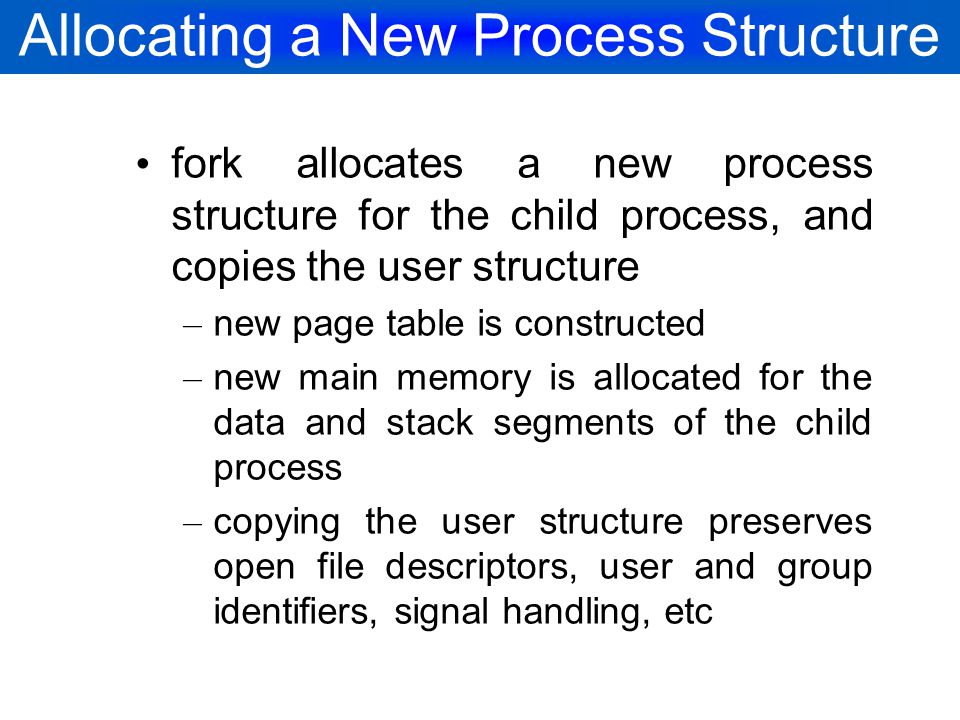 Allocating a New Process Structure

• fork allocates a new process structure for the child process, and copies the user structure

– new page table is constructed

– new main memory is allocated for the data and stack segments of the child process

– copying the user structure preserves open file descriptors, user and group identifiers, signal handling, etc